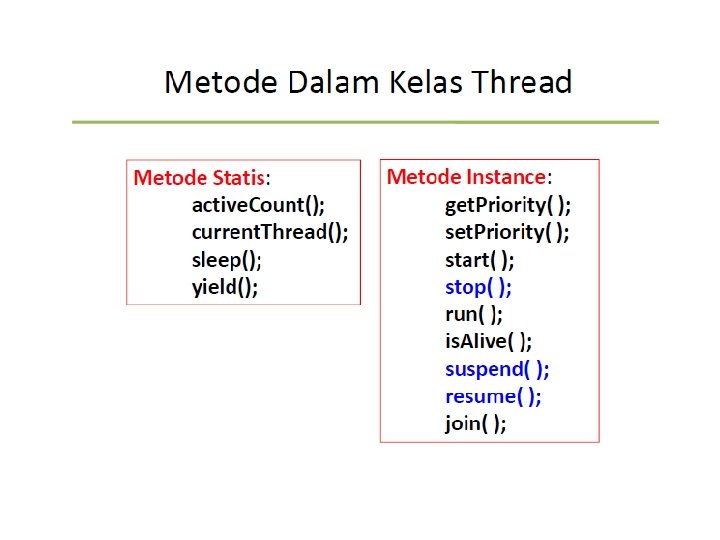 Metode Dalam Kelas Thread

Metode Statis:
activeCount();
currentThread();
sleep();
yield();

Metode Instance:
getPriority( );
setPriority( );
start( );
stop( );
run( );
isAlive( );
suspend( );
resume( );
join( );